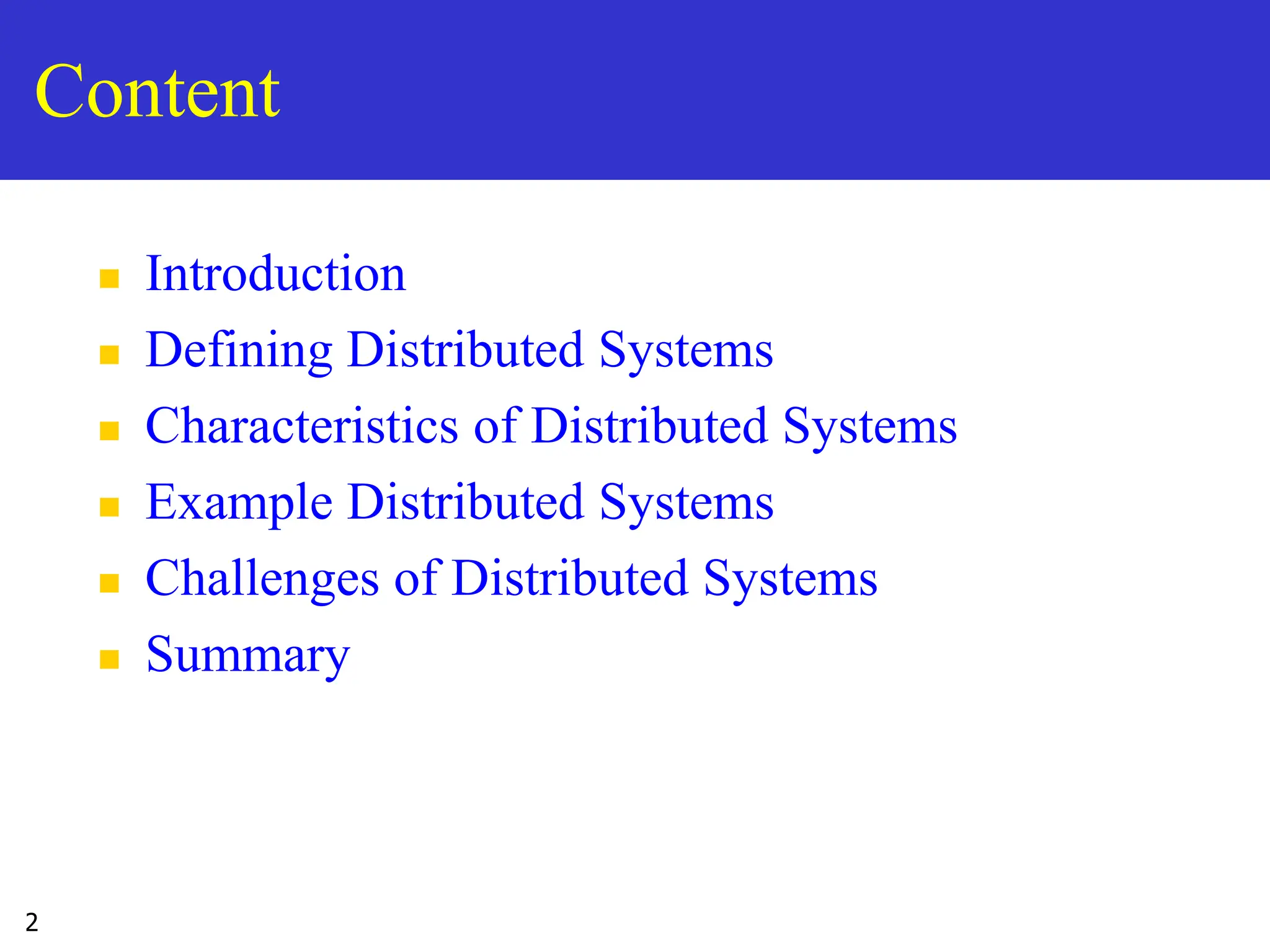 Content

- Introduction
- Defining Distributed Systems
- Characteristics of Distributed Systems
- Example Distributed Systems
- Challenges of Distributed Systems
- Summary

2